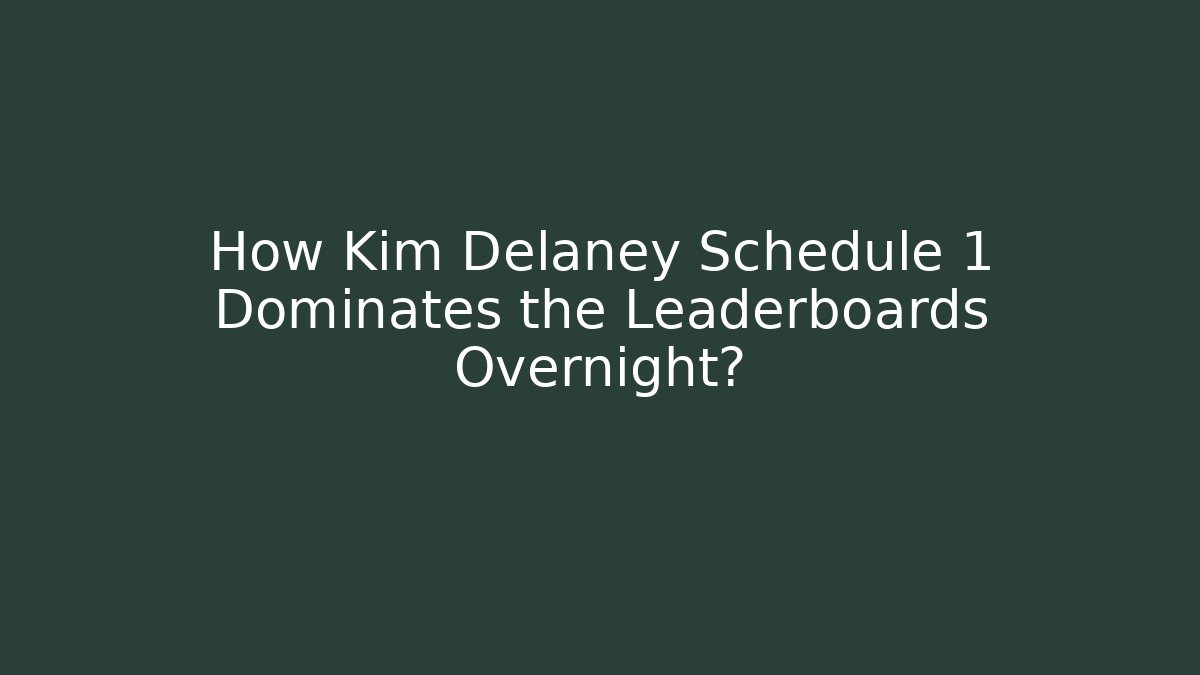 How Kim Delaney Schedule 1 Dominates the Leaderboards Overnight?